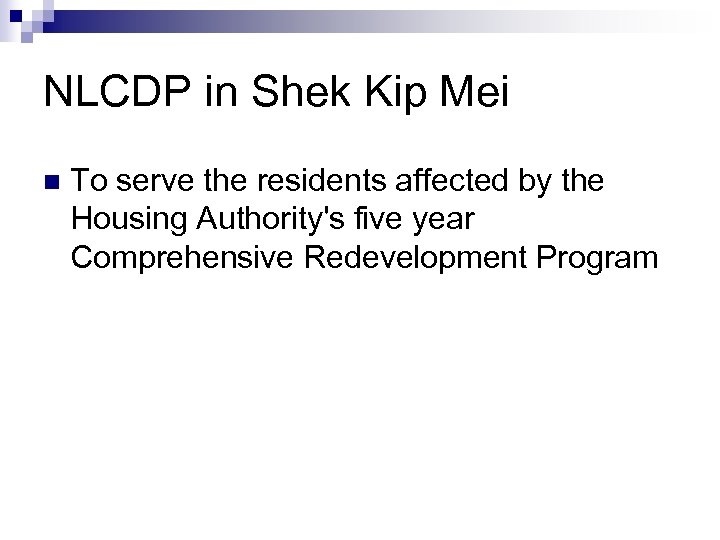 NLCDP in Shek Kip Mei

To serve the residents affected by the Housing Authority's five year Comprehensive Redevelopment Program